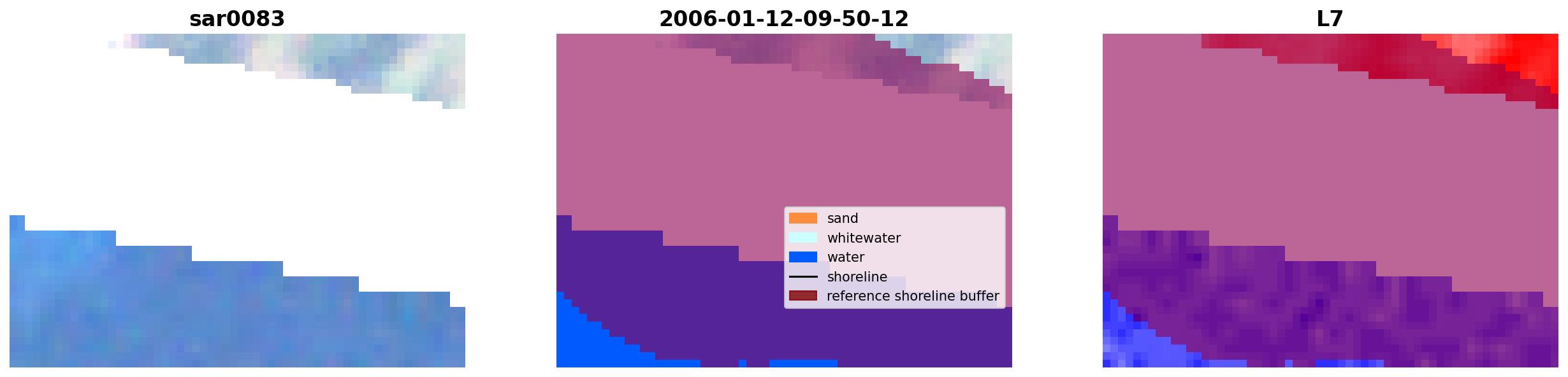 sar0083

2006-01-12-09-50-12

sand
whitewater
water
shoreline
reference shoreline buffer

L7